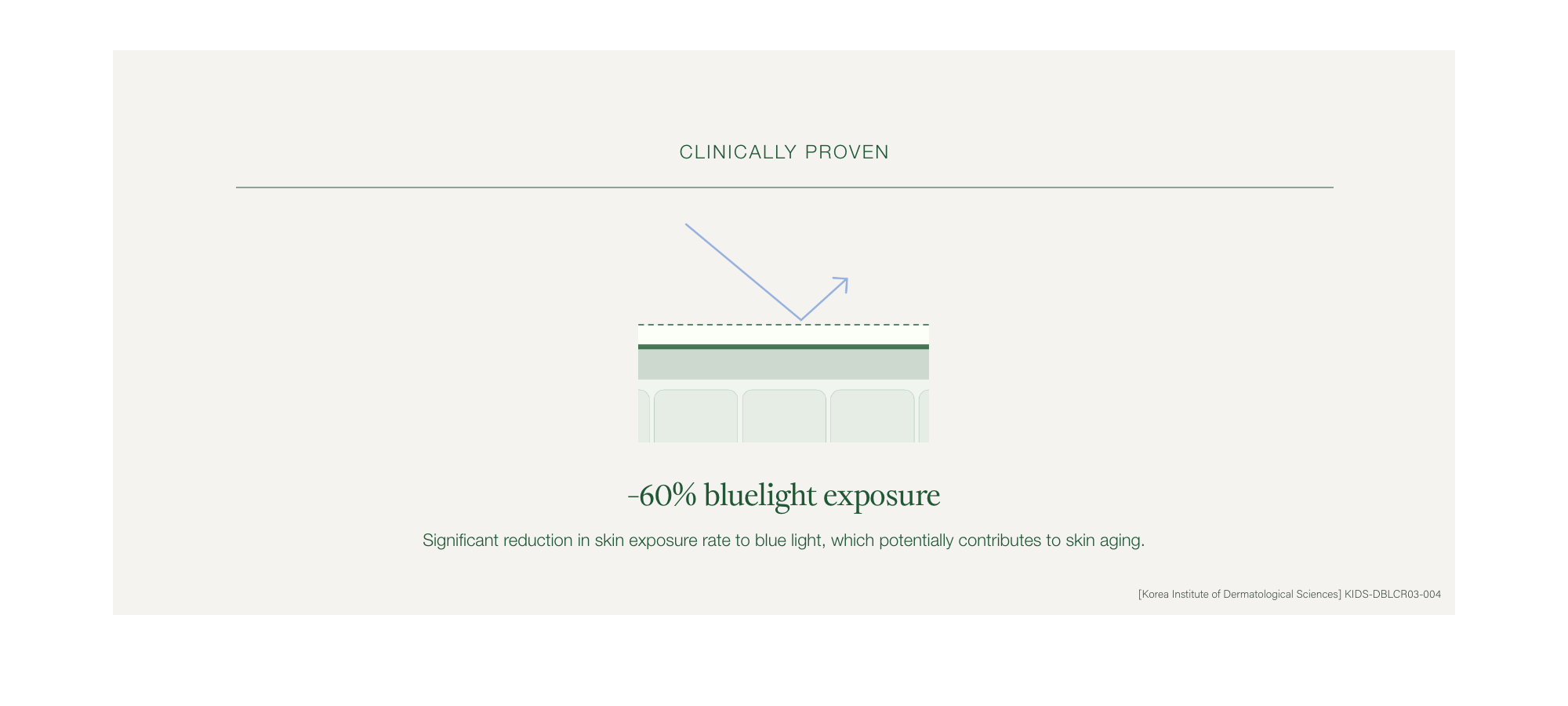 CLINICALLY PROVEN

-60% bluelight exposure

Significant reduction in skin exposure rate to blue light, which potentially contributes to skin aging.

[Korea Institute of Dermatological Sciences] KIDS-DBLCR03-004